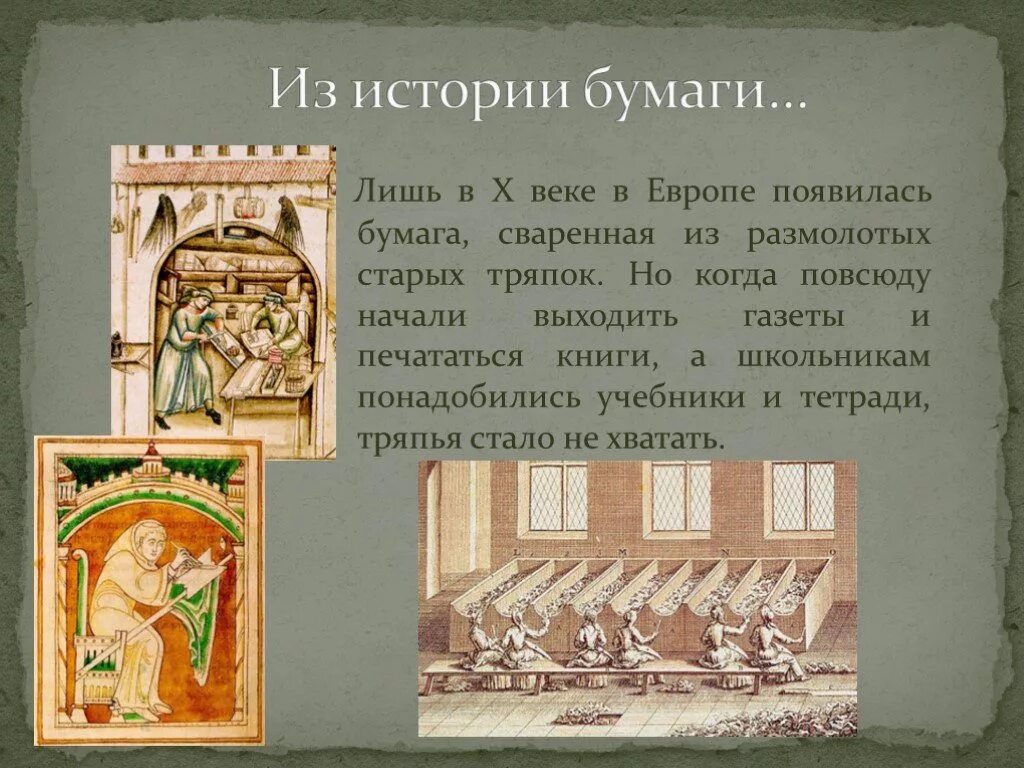 Из истории бумаги…

Лишь в X веке в Европе появилась бумага, сваренная из размолотых старых тряпок. Но когда повсюду начали выходить газеты и печататься книги, а школьникам понадобились учебники и тетради, тряпья стало не хватать.